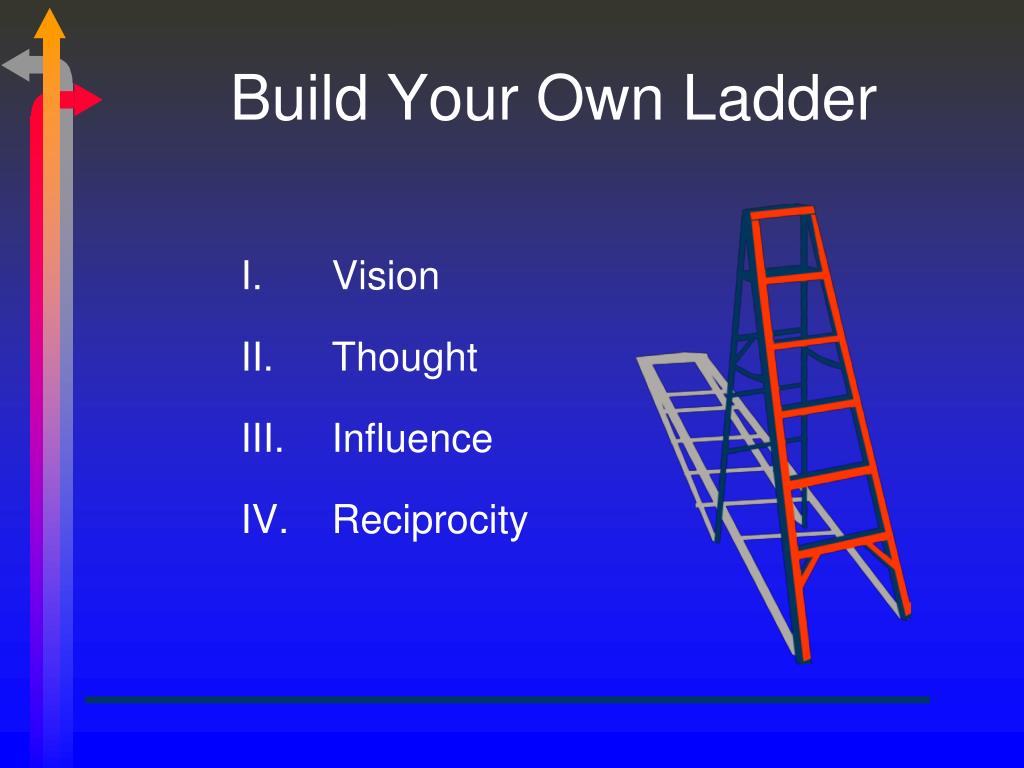 Build Your Own Ladder

I. Vision

II. Thought

III. Influence

IV. Reciprocity